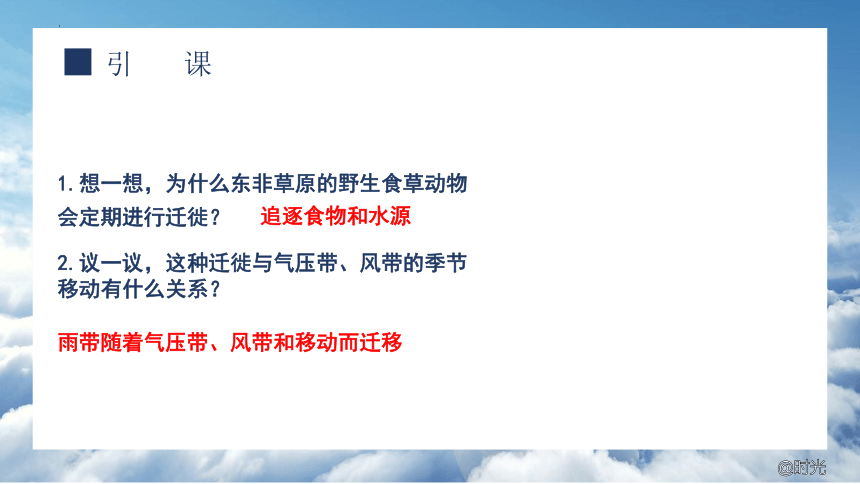 引　课

1. 想一想，为什么东非草原的野生食草动物会定期进行迁徙？　追逐食物和水源

2. 议一议，这种迁徙与气压带、风带的季节移动有什么关系？

雨带随着气压带、风带和移动而迁移

@时光